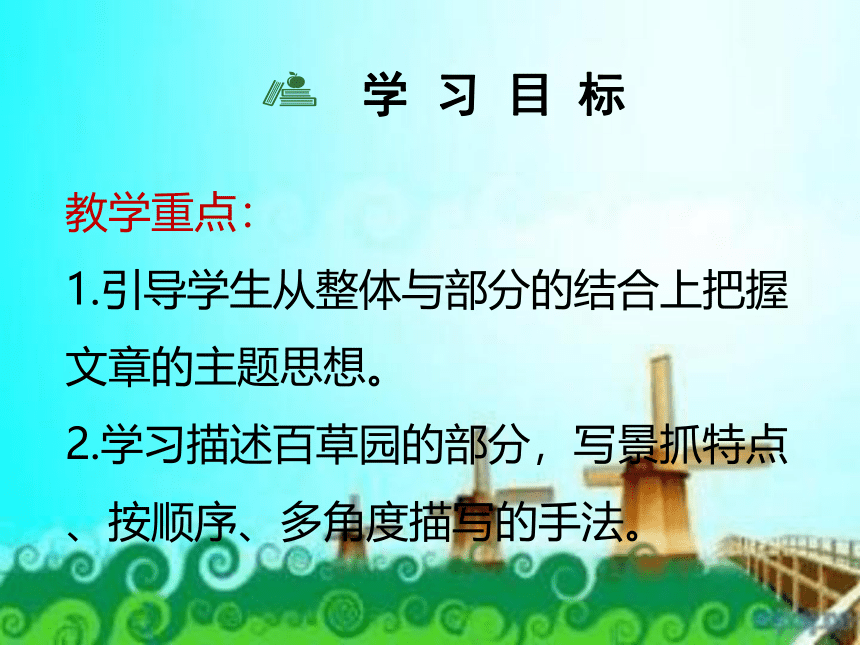 学 习 目 标

教学重点：

1.引导学生从整体与部分的结合上把握文章的主题思想。

2.学习描述百草园的部分，写景抓特点、按顺序、多角度描写的手法。